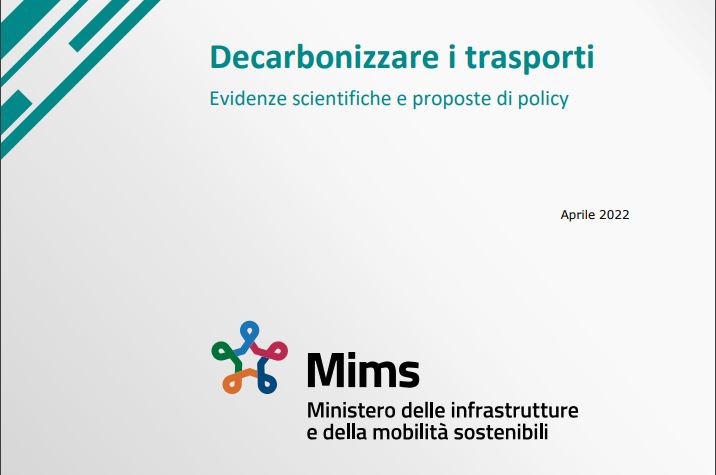 Decarbonizzare i trasporti

Evidenze scientifiche e proposte di policy

Aprile 2022

Mims

Ministero delle infrastrutture e della mobilità sostenibili